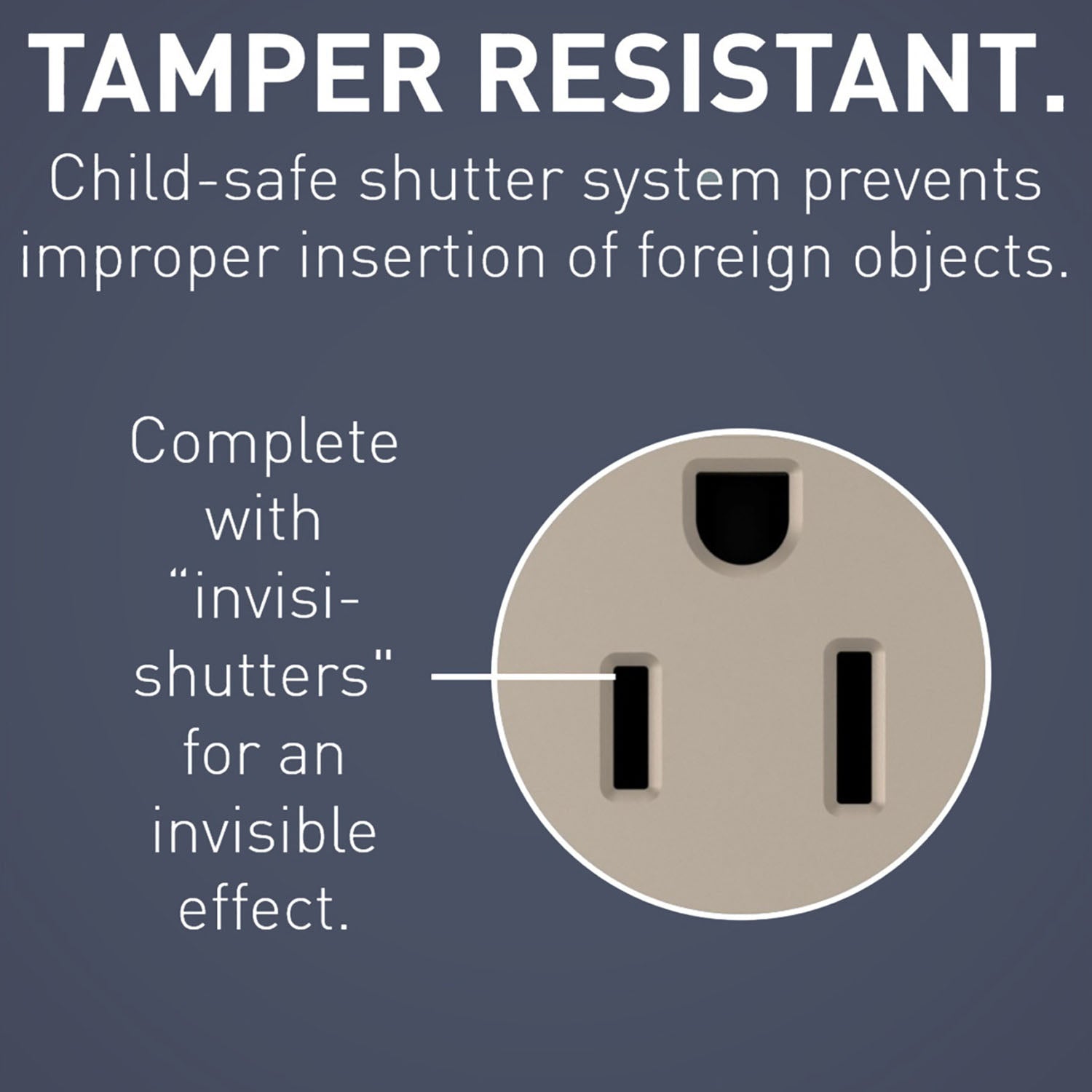 TAMPER RESISTANT.

Child-safe shutter system prevents improper insertion of foreign objects.

Complete with “invisi-shutters" for an invisible effect.